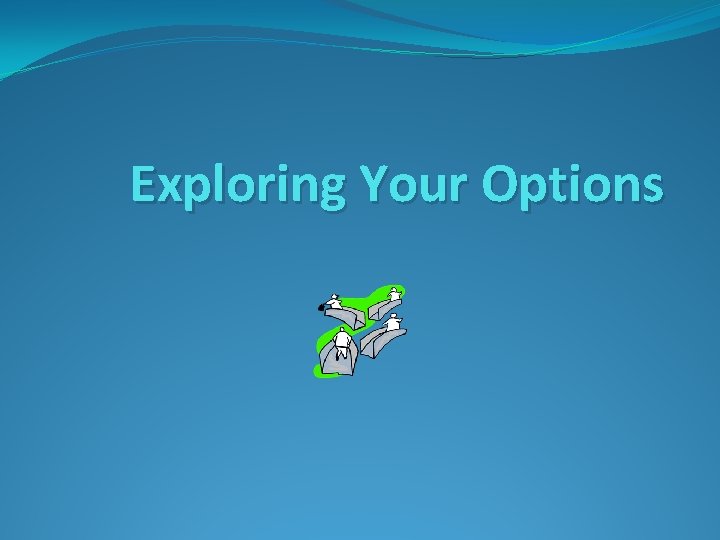 Exploring Your Options